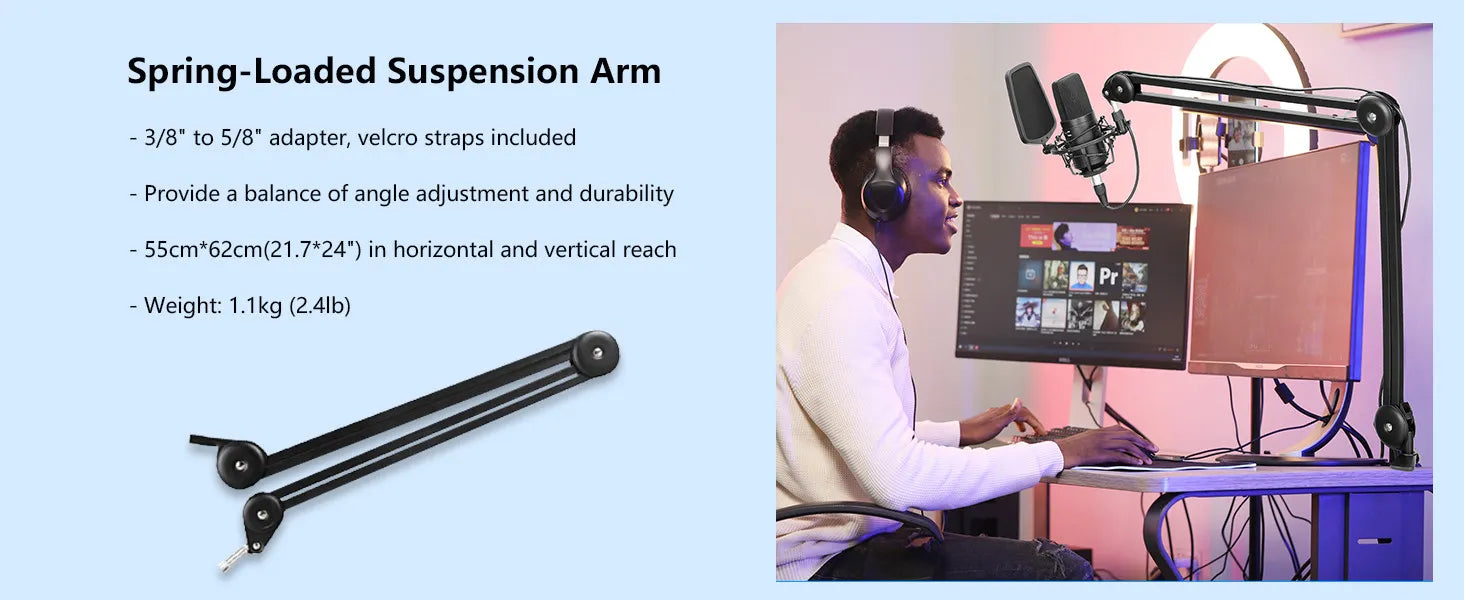 Spring-Loaded Suspension Arm

- 3/8" to 5/8" adapter, velcro straps included

- Provide a balance of angle adjustment and durability

- 55cm*62cm(21.7*24") in horizontal and vertical reach

- Weight: 1.1kg (2.4lb)

Pr